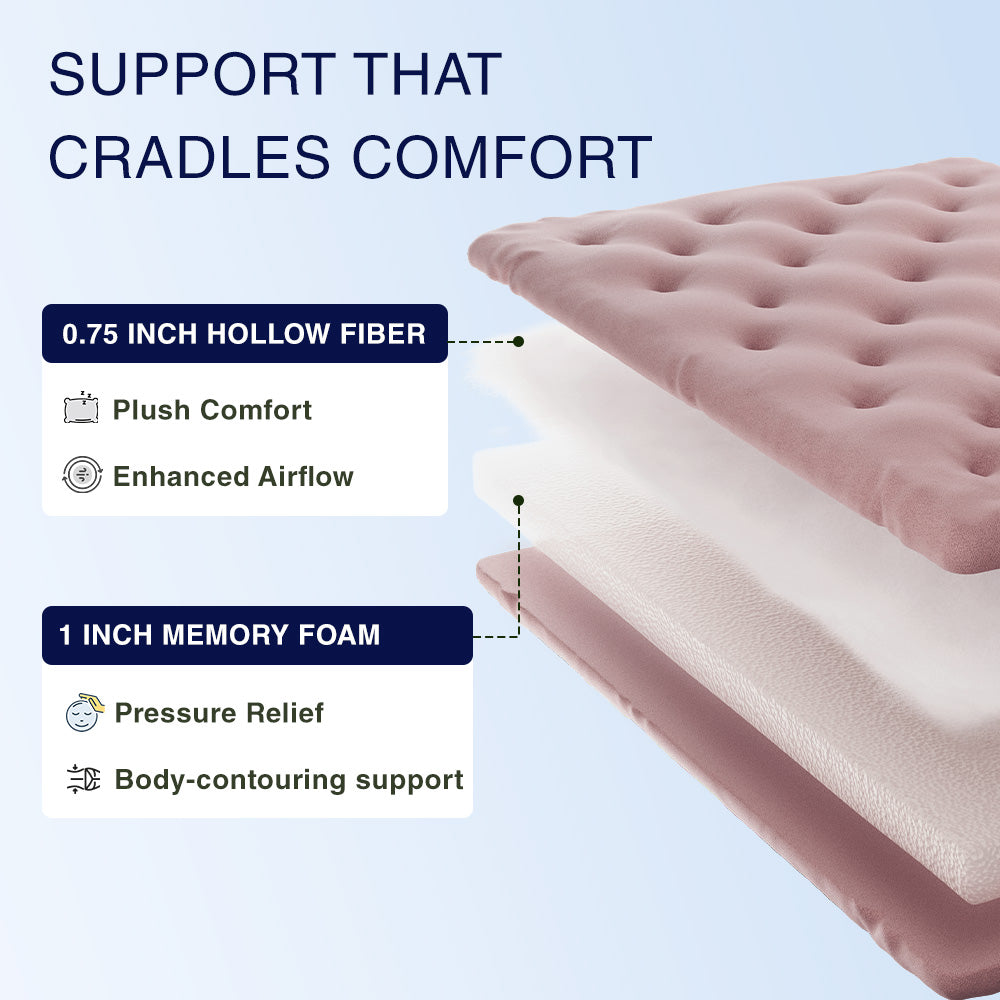 SUPPORT THAT CRADLES COMFORT

0.75 INCH HOLLOW FIBER

Plush Comfort

Enhanced Airflow

1 INCH MEMORY FOAM

Pressure Relief

Body-contouring support